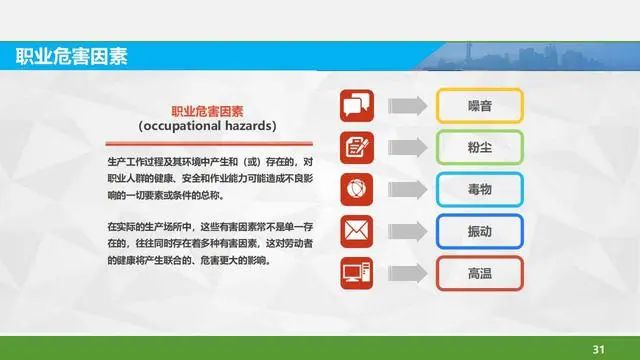 职业危害因素

职业危害因素
(occupational hazards)

生产工作过程及其环境中产生和（或）存在的，对职业人群的健康、安全和作业能力可能造成不良影响的一切要素或条件的总称。

在实际的生产场所中，这些有害因素常不是单一存在的，往往同时存在着多种有害因素，这对劳动者的健康将产生联合的、危害更大的影响。

噪音

粉尘

毒物

振动

高温

31